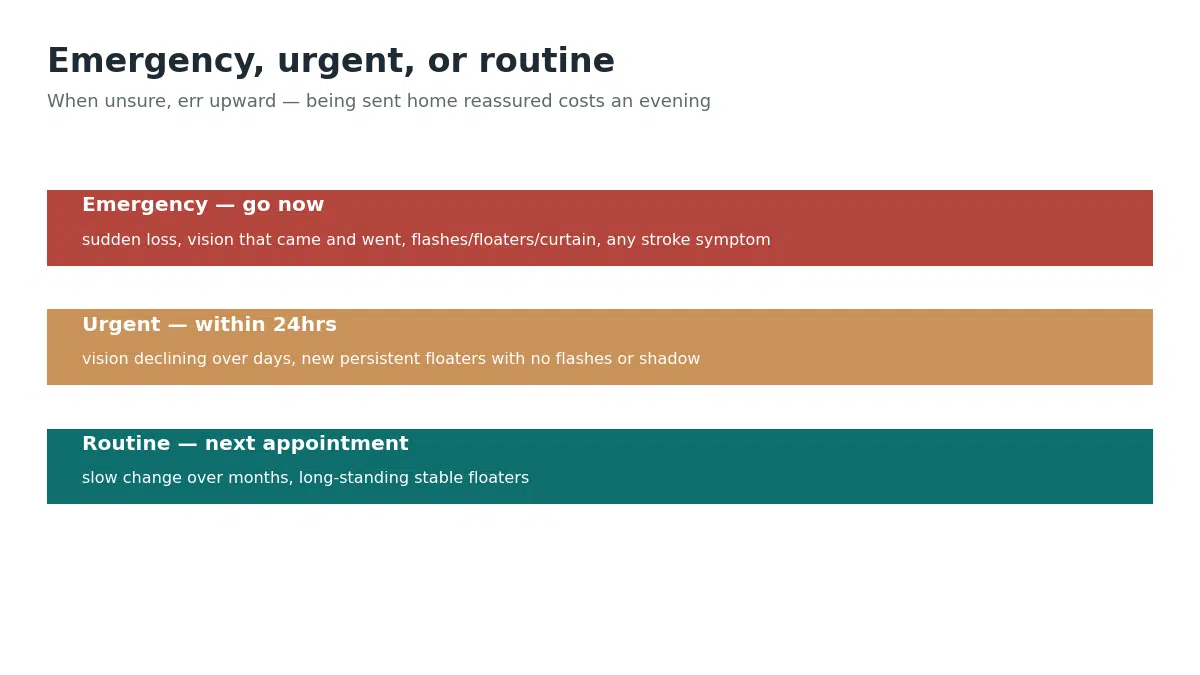 Emergency, urgent, or routine

When unsure, err upward — being sent home reassured costs an evening

Emergency — go now

sudden loss, vision that came and went, flashes/floaters/curtain, any stroke symptom

Urgent — within 24hrs

vision declining over days, new persistent floaters with no flashes or shadow

Routine — next appointment

slow change over months, long-standing stable floaters